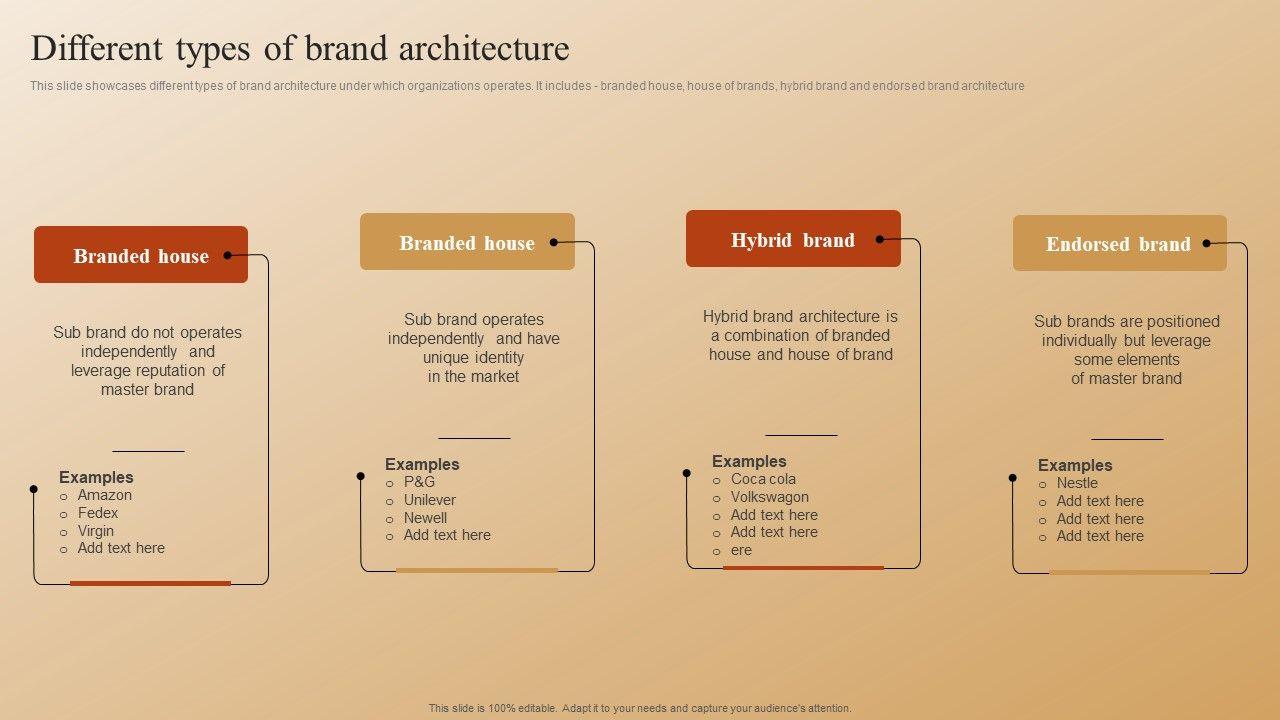 Different types of brand architecture

This slide showcases different types of brand architecture under which organizations operates. It includes - branded house, house of brands, hybrid brand and endorsed brand architecture

Branded house

Sub brand do not operates independently and leverage reputation of master brand

Examples
o Amazon
o Fedex
o Virgin
o Add text here

Branded house

Sub brand operates independently and have unique identity in the market

Examples
o P&G
o Unilever
o Newell
o Add text here

Hybrid brand

Hybrid brand architecture is a combination of branded house and house of brand

Examples
o Coca cola
o Volkswagon
o Add text here
o Add text here
o ere

Endorsed brand

Sub brands are positioned individually but leverage some elements of master brand

Examples
o Nestle
o Add text here
o Add text here
o Add text here

This slide is 100% editable. Adapt it to your needs and capture your audience's attention.